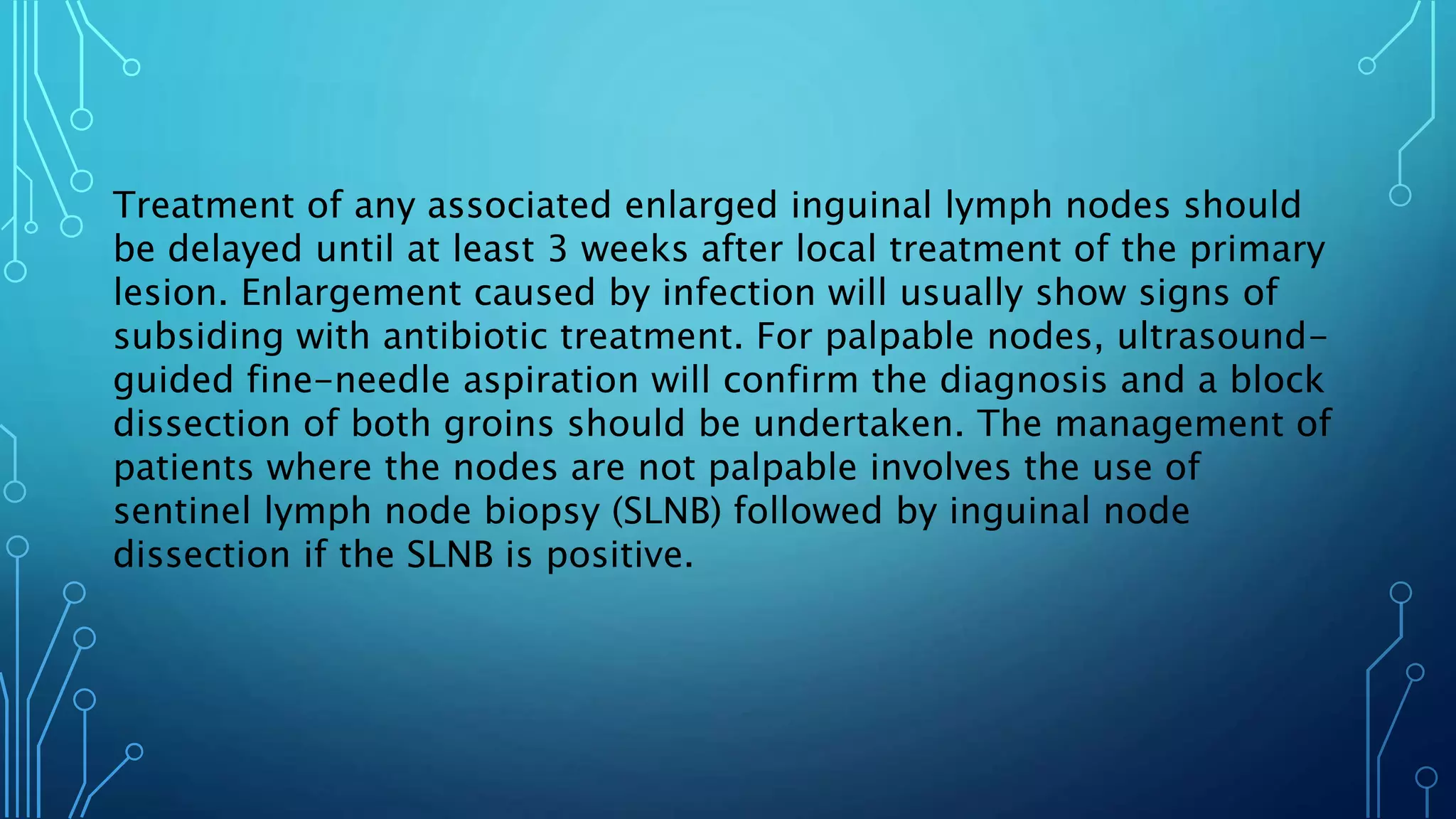 Treatment of any associated enlarged inguinal lymph nodes should be delayed until at least 3 weeks after local treatment of the primary lesion. Enlargement caused by infection will usually show signs of subsiding with antibiotic treatment. For palpable nodes, ultrasound-guided fine-needle aspiration will confirm the diagnosis and a block dissection of both groins should be undertaken. The management of patients where the nodes are not palpable involves the use of sentinel lymph node biopsy (SLNB) followed by inguinal node dissection if the SLNB is positive.